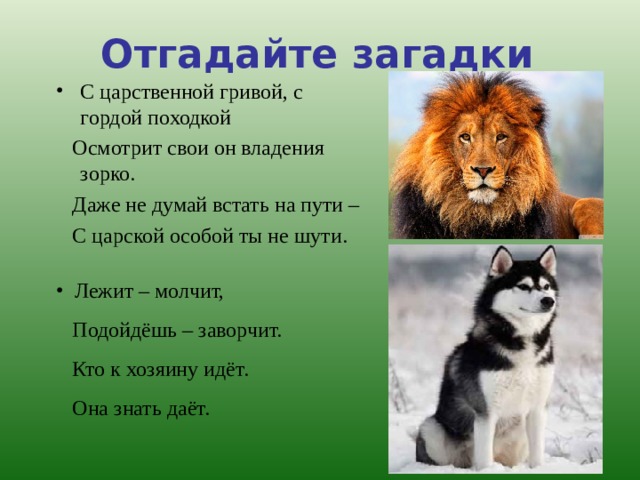 Отгадайте загадки

• С царственной гривой, с гордой походкой

Осмотрит свои он владения зорко.

Даже не думай встать на пути –

С царской особой ты не шути.

• Лежит – молчит,

Подойдёшь – заворчит.

Кто к хозяину идёт.

Она знать даёт.